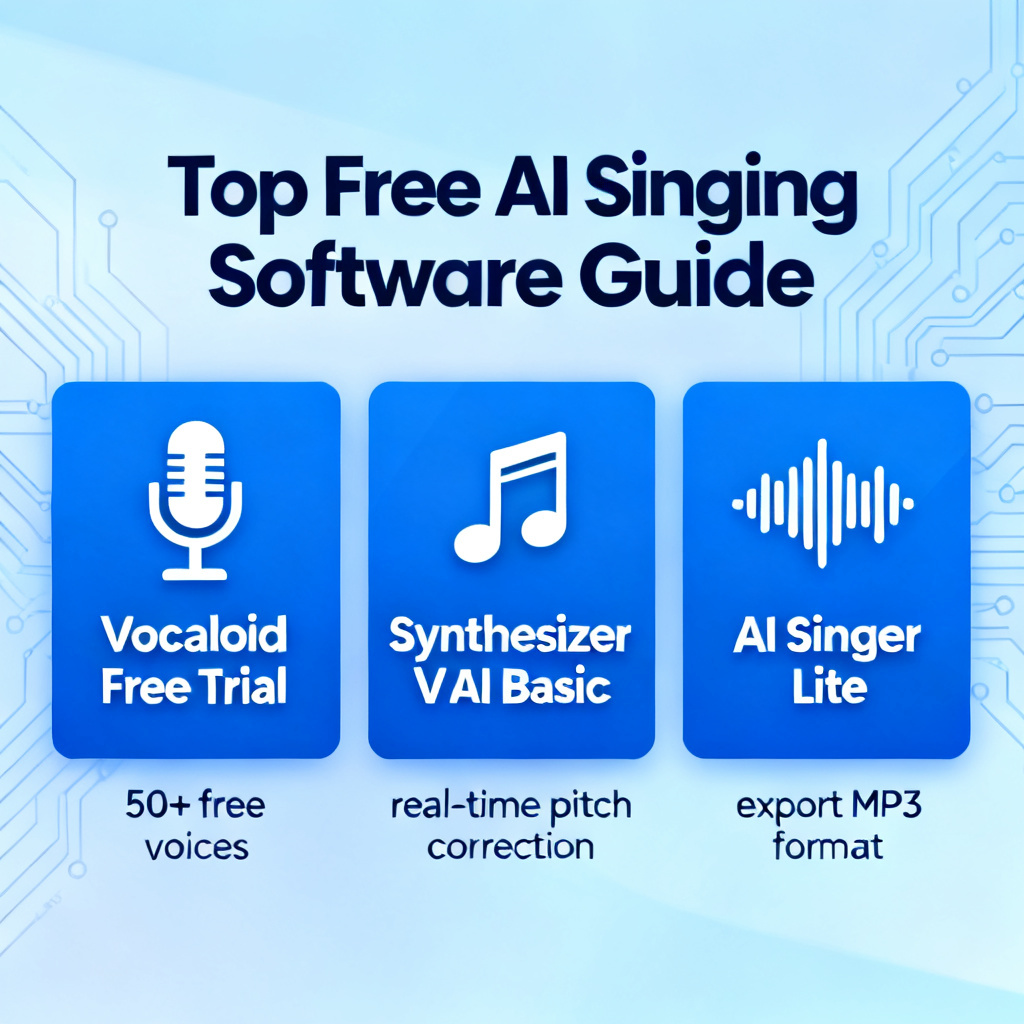 Top Free AI Singing Software Guide

Vocaloid Free Trial

50+ free voices

Synthesizer V AI Basic

real-time pitch correction

AI Singer Lite

export MP3 format